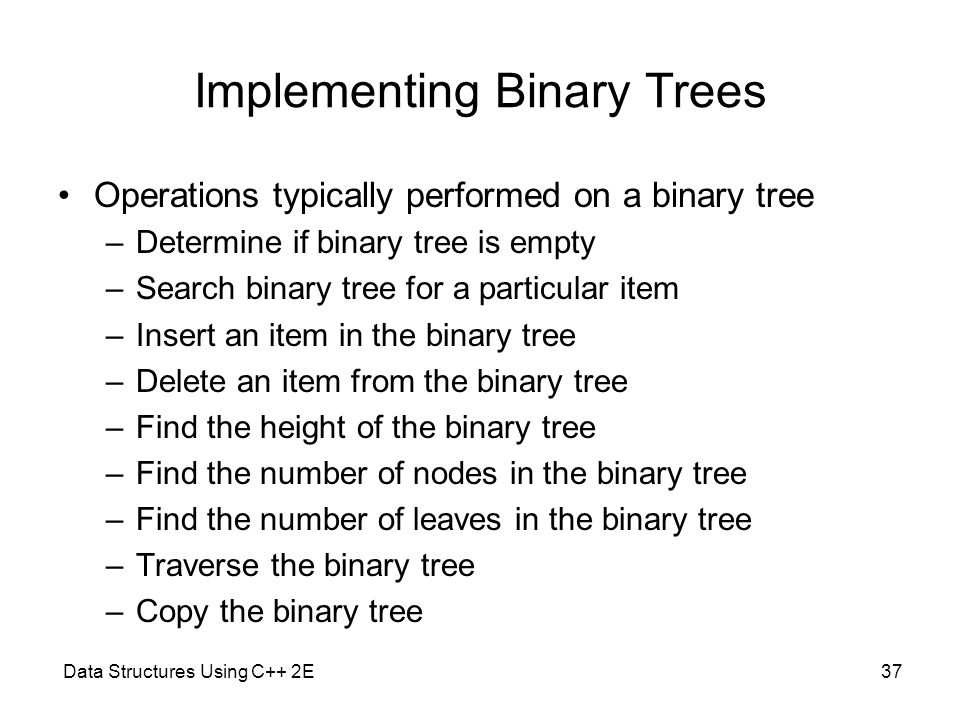 Implementing Binary Trees

• Operations typically performed on a binary tree
– Determine if binary tree is empty
– Search binary tree for a particular item
– Insert an item in the binary tree
– Delete an item from the binary tree
– Find the height of the binary tree
– Find the number of nodes in the binary tree
– Find the number of leaves in the binary tree
– Traverse the binary tree
– Copy the binary tree

Data Structures Using C++ 2E

37